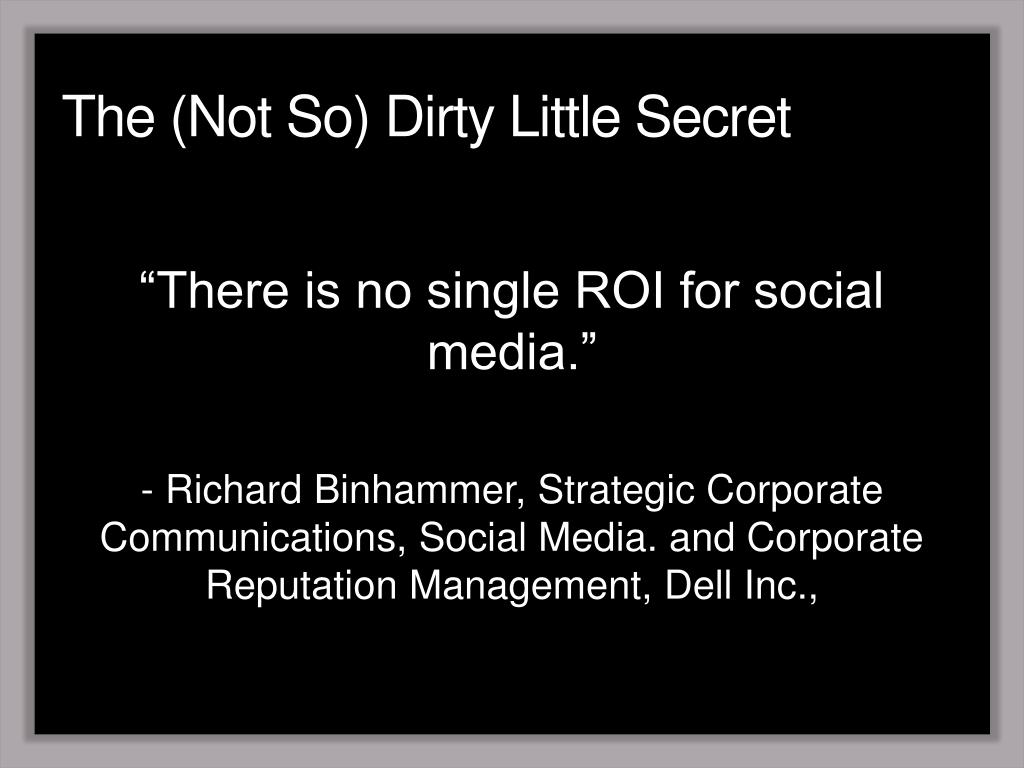 The (Not So) Dirty Little Secret

“There is no single ROI for social media.”

- Richard Binhammer, Strategic Corporate Communications, Social Media. and Corporate Reputation Management, Dell Inc.,